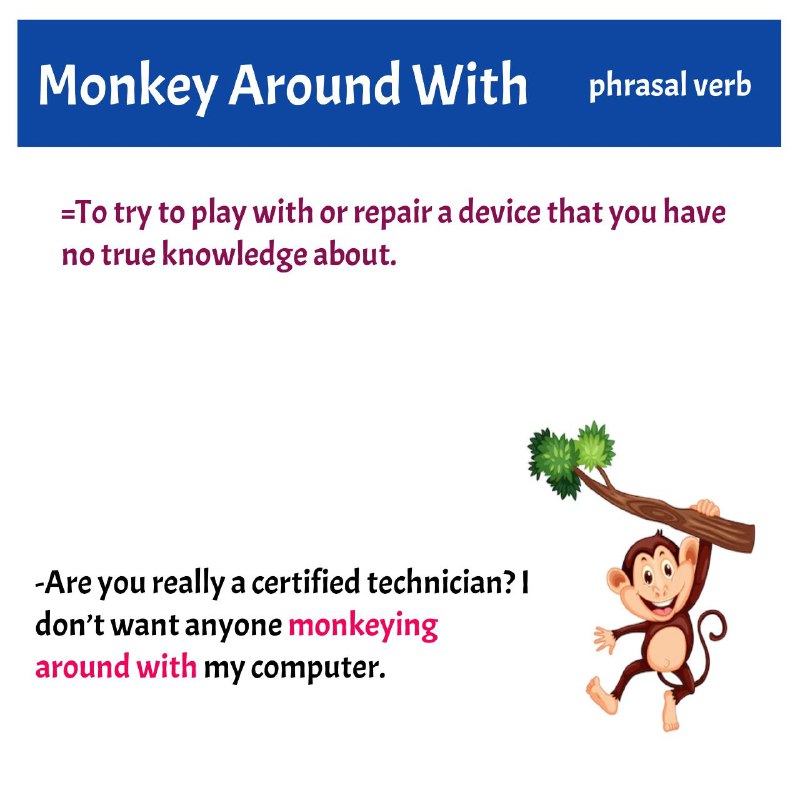 Monkey Around With phrasal verb

=To try to play with or repair a device that you have no true knowledge about.

-Are you really a certified technician? I don't want anyone monkeying around with my computer.